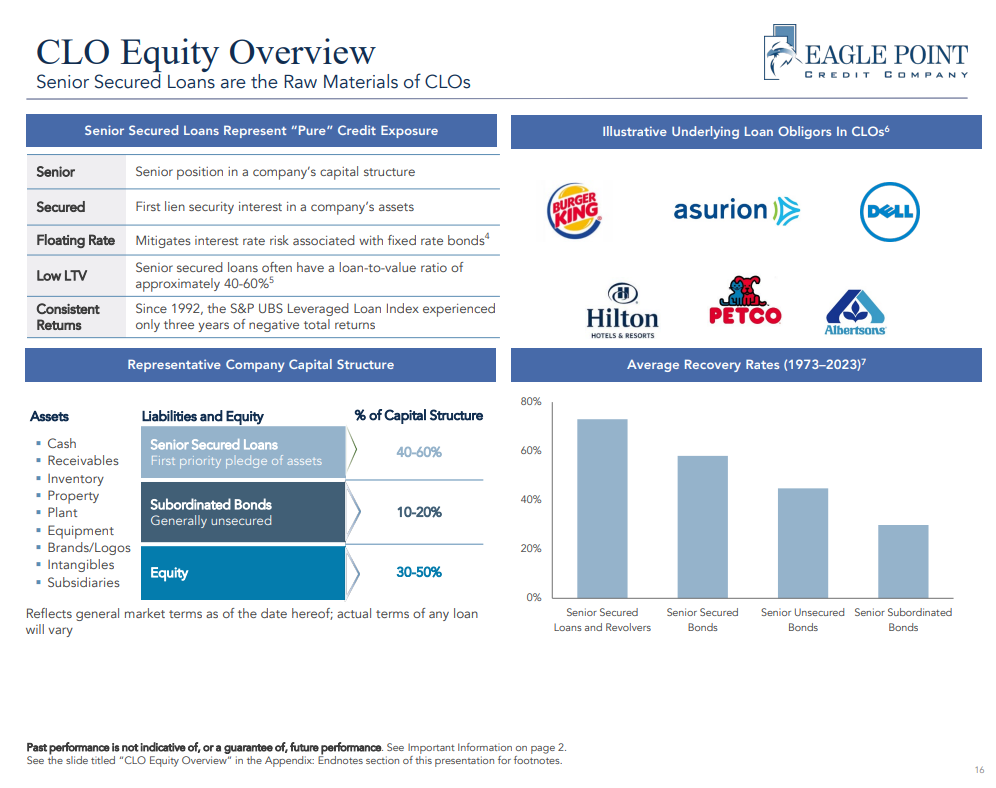 CLO Equity Overview
Senior Secured Loans are the Raw Materials of CLOs

EAGLE POINT
CREDIT COMPANY

Senior Secured Loans Represent "Pure" Credit Exposure

| | |
|---|---|
| Senior | Senior position in a company's capital structure |
| Secured | First lien security interest in a company's assets |
| Floating Rate | Mitigates interest rate risk associated with fixed rate bonds$^4$ |
| Low LTV | Senior secured loans often have a loan-to-value ratio of approximately 40-60%$^5$ |
| Consistent Returns | Since 1992, the S&P UBS Leveraged Loan Index experienced only three years of negative total returns |

Illustrative Underlying Loan Obligors In CLOs$^6$

BURGER KING
asurion
DELL
Hilton HOTELS & RESORTS
PETCO
Albertsons

Representative Company Capital Structure

Assets
▪ Cash
▪ Receivables
▪ Inventory
▪ Property
▪ Plant
▪ Equipment
▪ Brands/Logos
▪ Intangibles
▪ Subsidiaries

Liabilities and Equity
Senior Secured Loans
First priority pledge of assets
Subordinated Bonds
Generally unsecured
Equity

% of Capital Structure
40-60%
10-20%
30-50%

Reflects general market terms as of the date hereof; actual terms of any loan will vary

Average Recovery Rates (1973–2023)$^7$

80%
60%
40%
20%
0%
Senior Secured Loans and Revolvers
Senior Secured Bonds
Senior Unsecured Bonds
Senior Subordinated Bonds

Past performance is not indicative of, or a guarantee of, future performance. See Important Information on page 2.
See the slide titled "CLO Equity Overview" in the Appendix: Endnotes section of this presentation for footnotes.

16